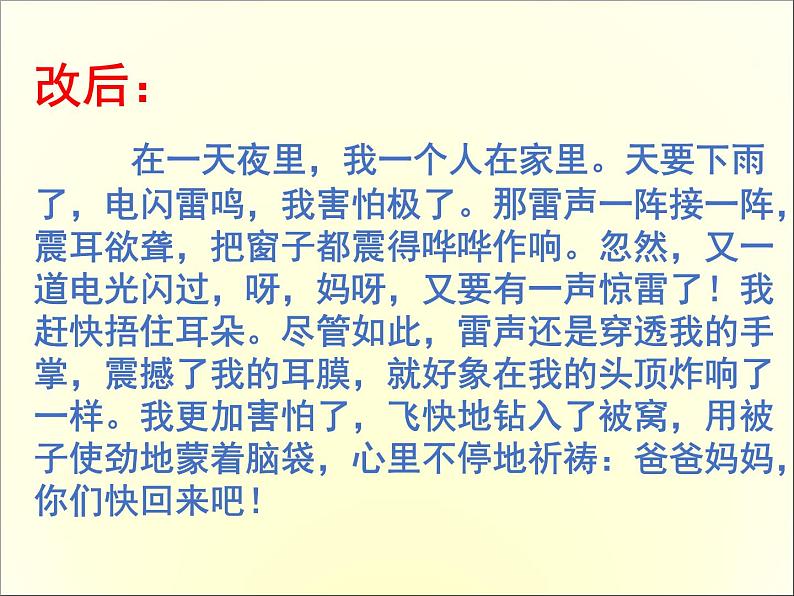 改后：

在一天夜里，我一个人在家里。天要下雨了，电闪雷鸣，我害怕极了。那雷声一阵接一阵，震耳欲聋，把窗子都震得哗哗作响。忽然，又一道电光闪过，呀，妈呀，又要有一声惊雷了！我赶快捂住耳朵。尽管如此，雷声还是穿透我的手掌，震撼了我的耳膜，就好象在我的头顶炸响了一样。我更加害怕了，飞快地钻入了被窝，用被子使劲地蒙着脑袋，心里不停地祈祷：爸爸妈妈，你们快回来吧！